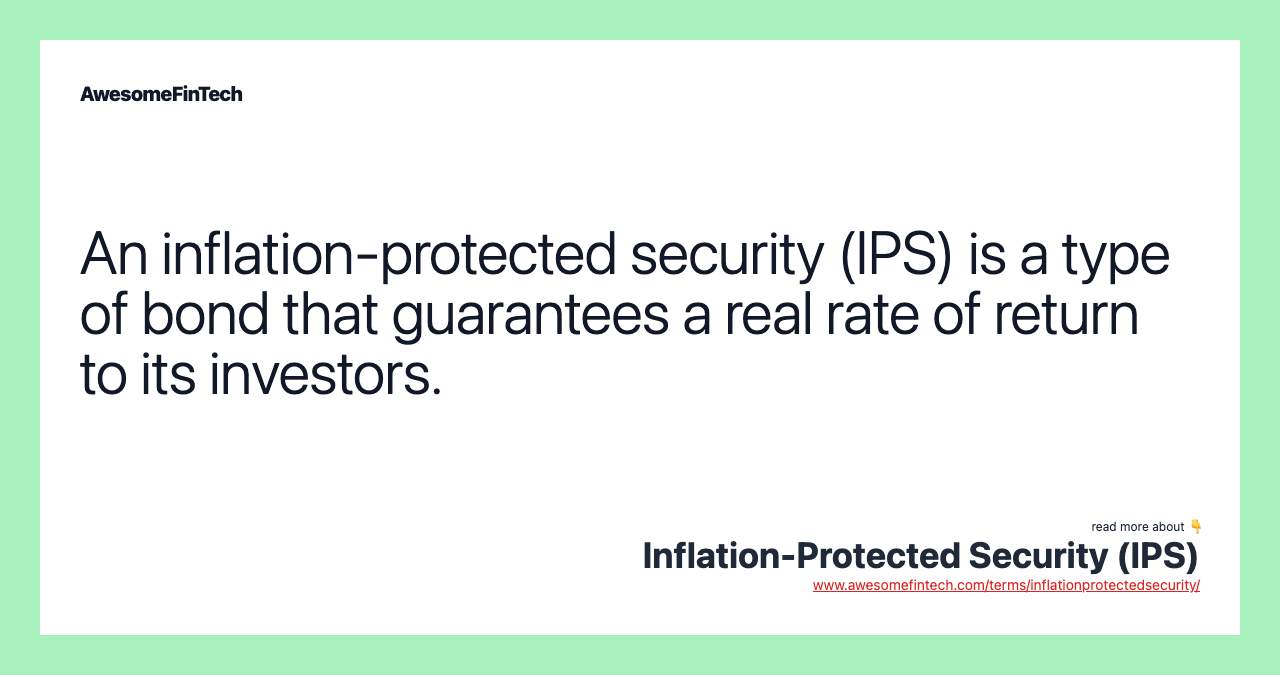 AwesomeFinTech

An inflation-protected security (IPS) is a type of bond that guarantees a real rate of return to its investors.

read more about 👇
Inflation-Protected Security (IPS)
www.awesomefintech.com/terms/inflationprotectedsecurity/